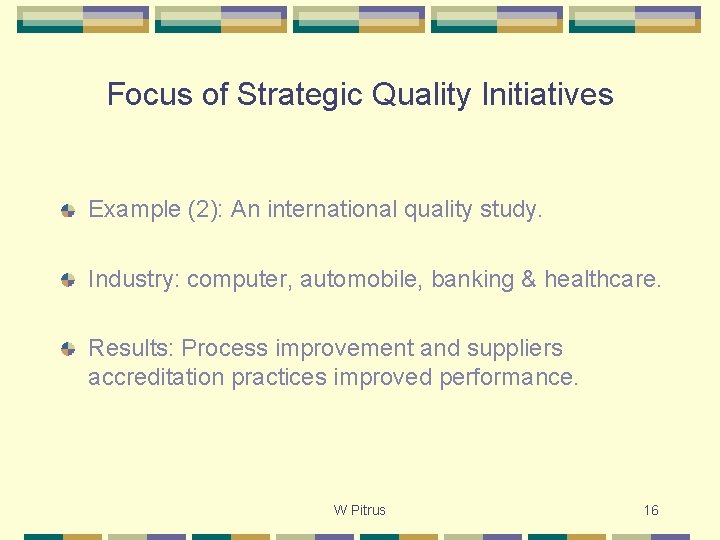 Focus of Strategic Quality Initiatives

Example (2): An international quality study.

Industry: computer, automobile, banking & healthcare.

Results: Process improvement and suppliers accreditation practices improved performance.

W Pitrus

16